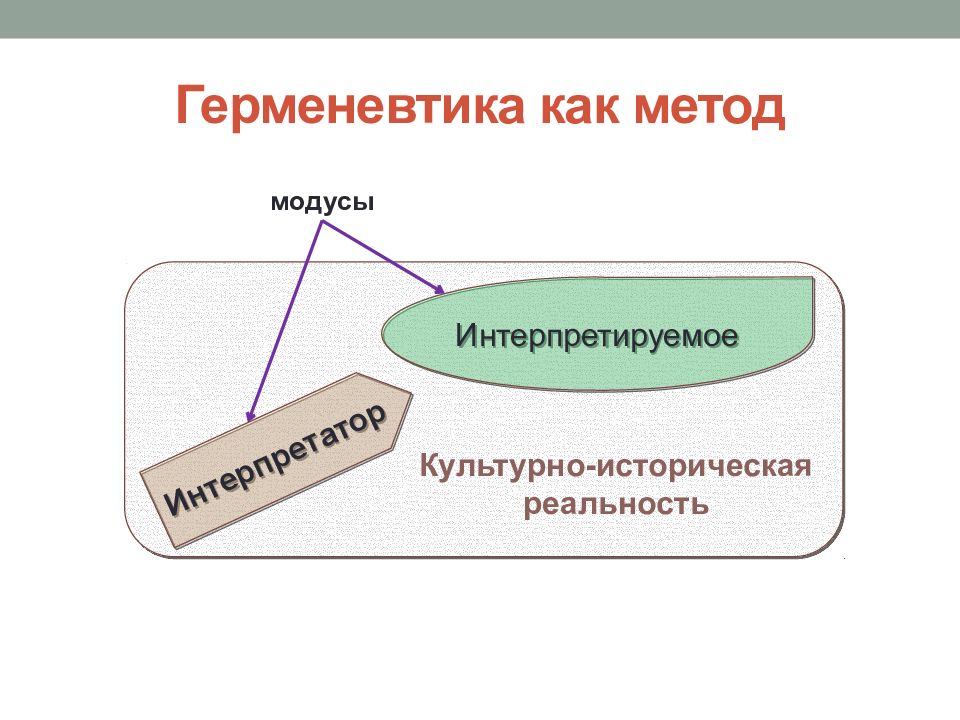 Герменевтика как метод

модусы

Интерпретируемое

Интерпретатор

Культурно-историческая реальность